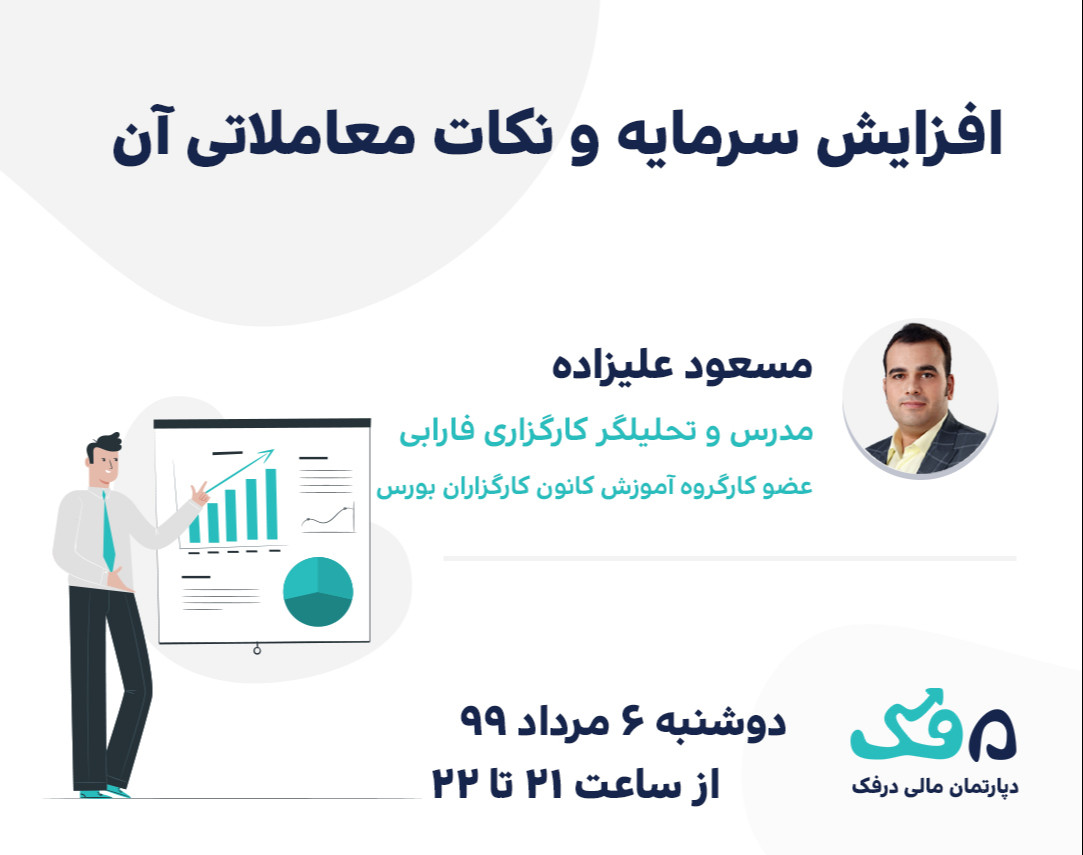 افزایش سرمایه و نکات معاملاتی آن

مسعود علیزاده
مدرس و تحلیلگر کارگزاری فارابی
عضو کارگروه آموزش کانون کارگزاران بورس

دوشنبه ۶ مرداد ۹۹
از ساعت ۲۱ تا ۲۲

درفک
دپارتمان مالی درفک